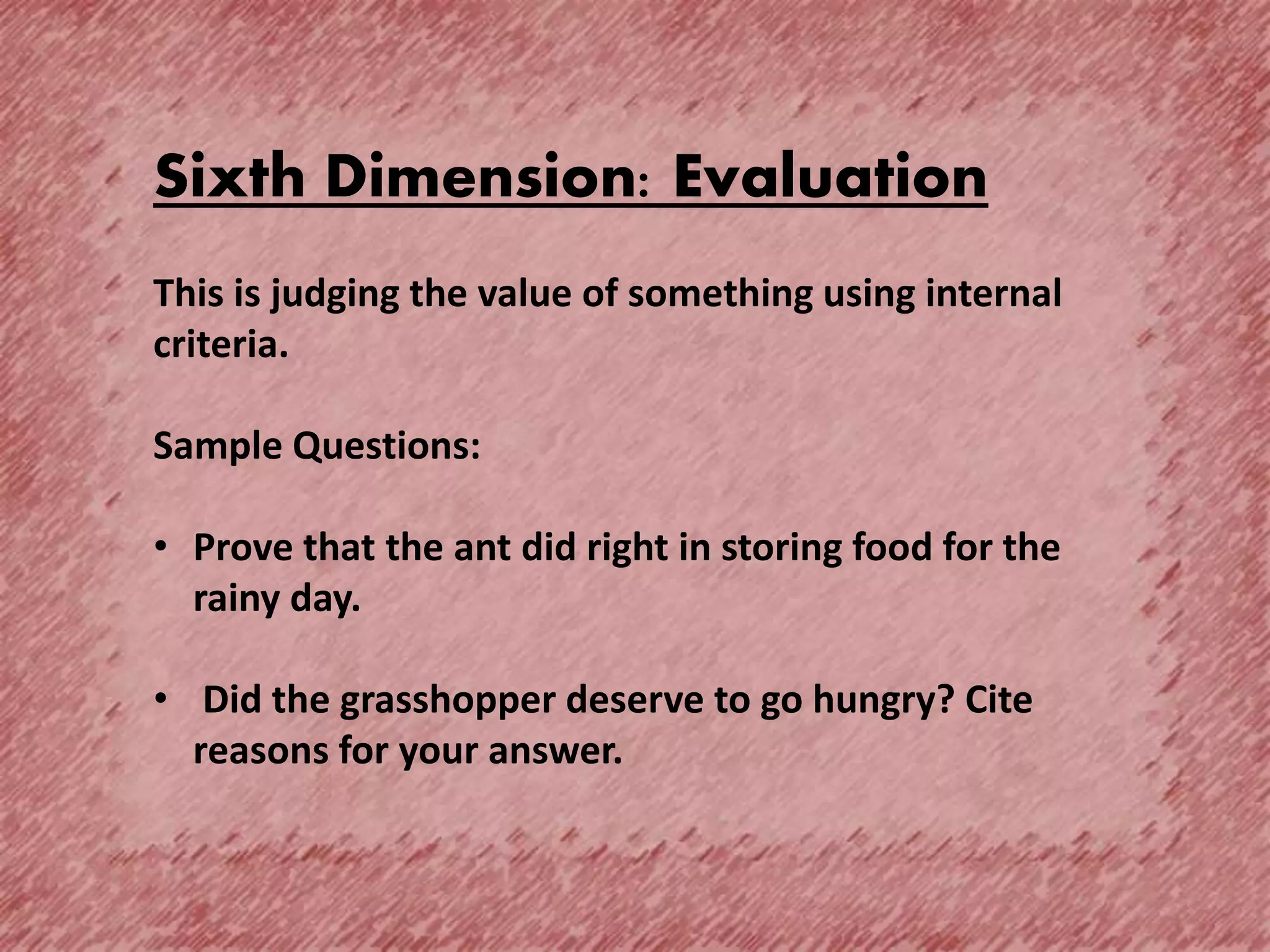 Sixth Dimension: Evaluation

This is judging the value of something using internal criteria.

Sample Questions:

• Prove that the ant did right in storing food for the rainy day.

• Did the grasshopper deserve to go hungry? Cite reasons for your answer.